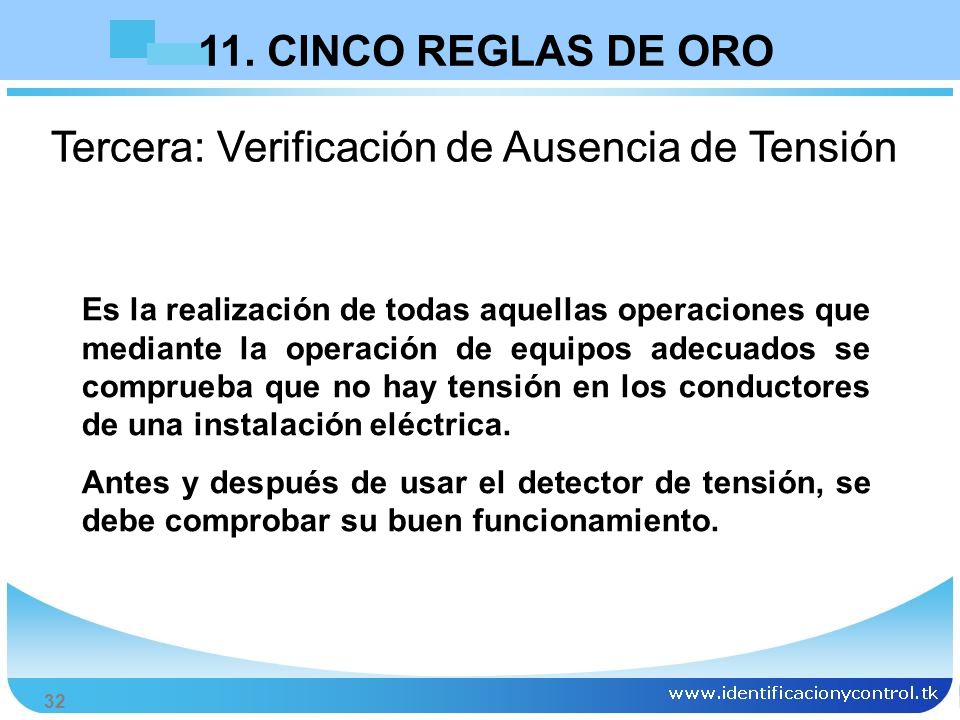 11. CINCO REGLAS DE ORO

Tercera: Verificación de Ausencia de Tensión

Es la realización de todas aquellas operaciones que mediante la operación de equipos adecuados se comprueba que no hay tensión en los conductores de una instalación eléctrica.

Antes y después de usar el detector de tensión, se debe comprobar su buen funcionamiento.

32

www.identificacionycontrol.tk